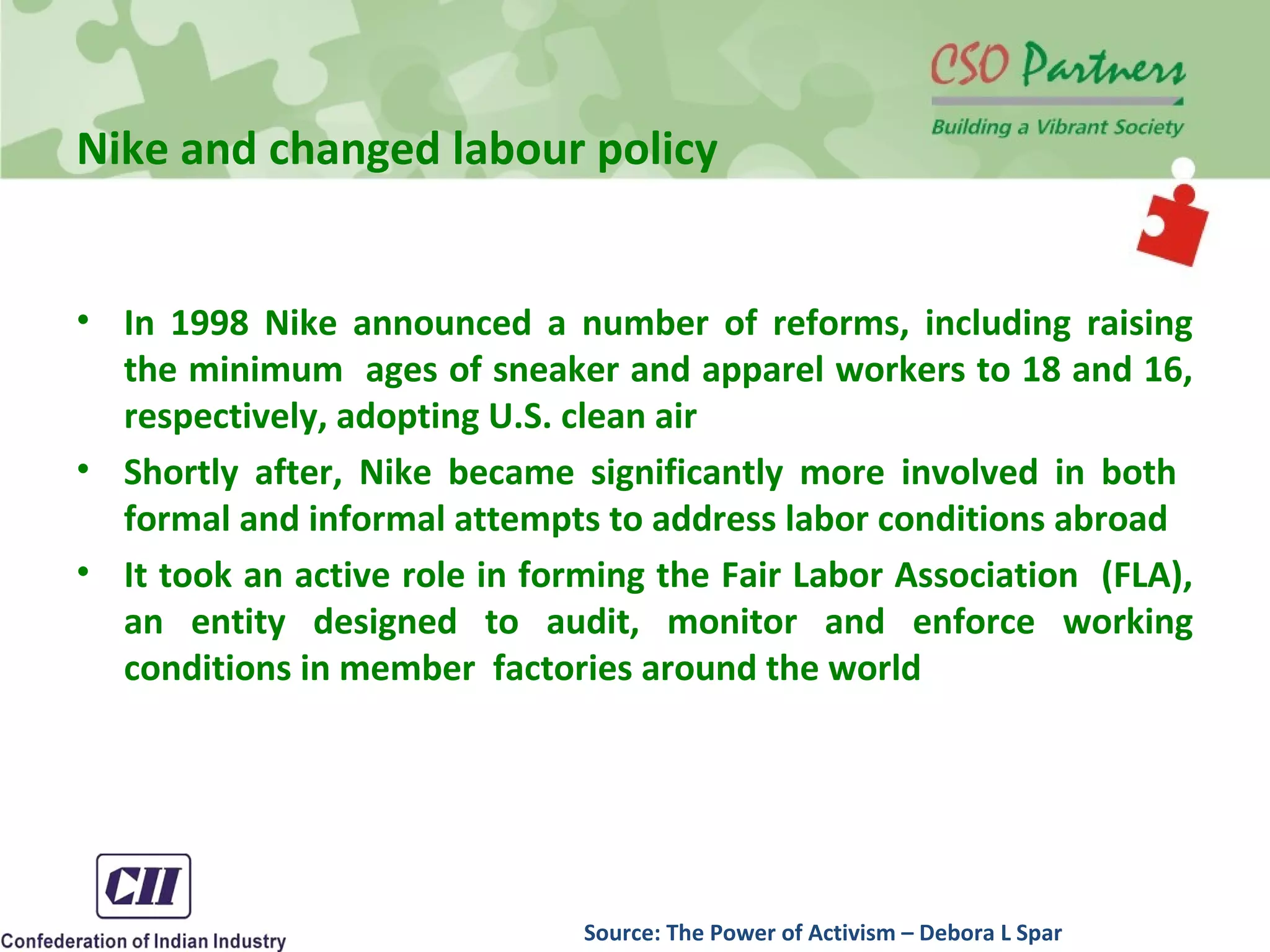 CSO Partners
Building a Vibrant Society

Nike and changed labour policy

• In 1998 Nike announced a number of reforms, including raising the minimum ages of sneaker and apparel workers to 18 and 16, respectively, adopting U.S. clean air

• Shortly after, Nike became significantly more involved in both formal and informal attempts to address labor conditions abroad

• It took an active role in forming the Fair Labor Association (FLA), an entity designed to audit, monitor and enforce working conditions in member factories around the world

CII
Confederation of Indian Industry

Source: The Power of Activism – Debora L Spar